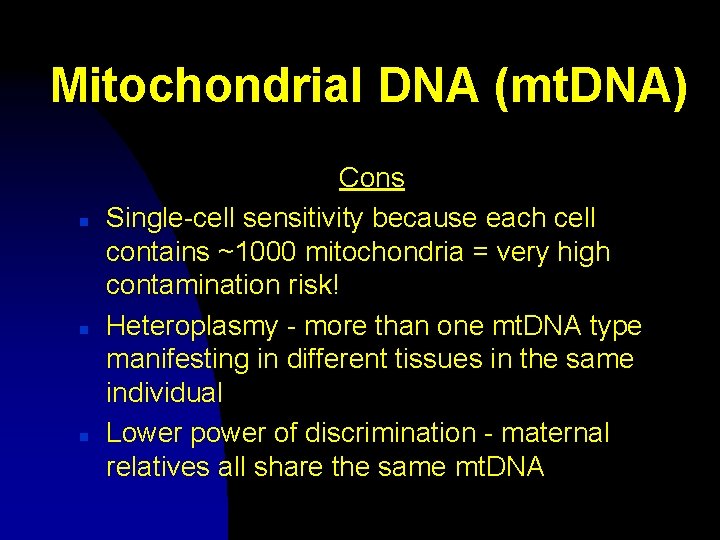 Mitochondrial DNA (mtDNA)

Cons

- Single-cell sensitivity because each cell contains ~1000 mitochondria = very high contamination risk!
- Heteroplasmy - more than one mtDNA type manifesting in different tissues in the same individual
- Lower power of discrimination - maternal relatives all share the same mtDNA